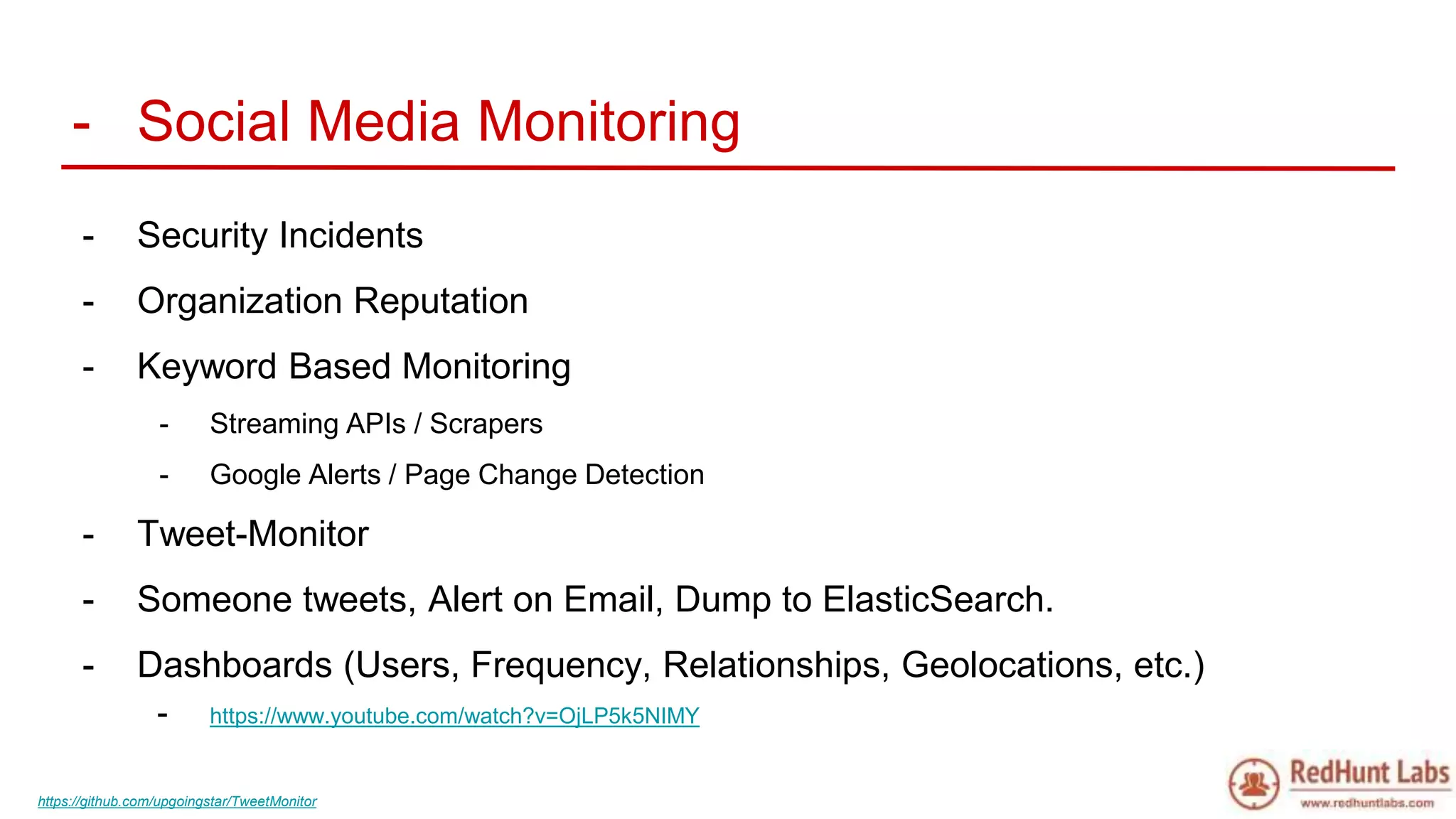 - Social Media Monitoring

- Security Incidents
- Organization Reputation
- Keyword Based Monitoring
  - Streaming APIs / Scrapers
  - Google Alerts / Page Change Detection
- Tweet-Monitor
- Someone tweets, Alert on Email, Dump to ElasticSearch.
- Dashboards (Users, Frequency, Relationships, Geolocations, etc.)
  - https://www.youtube.com/watch?v=OjLP5k5NIMY

https://github.com/upgoingstar/TweetMonitor

RedHunt Labs
www.redhuntlabs.com